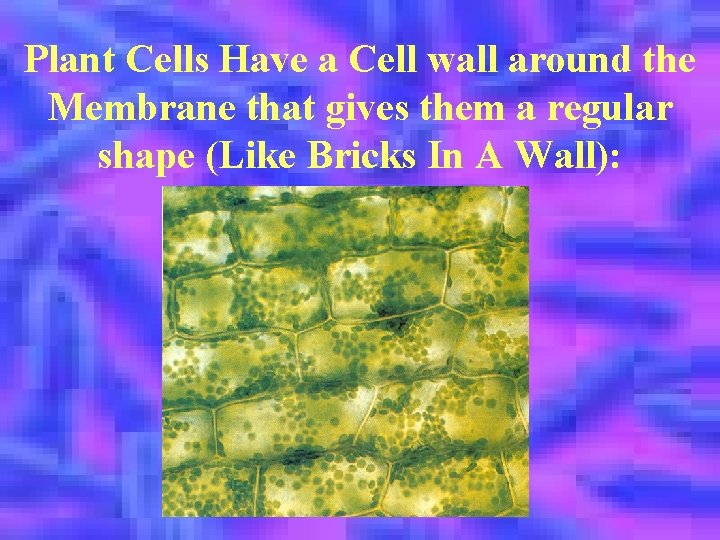 Plant Cells Have a Cell wall around the Membrane that gives them a regular shape (Like Bricks In A Wall):